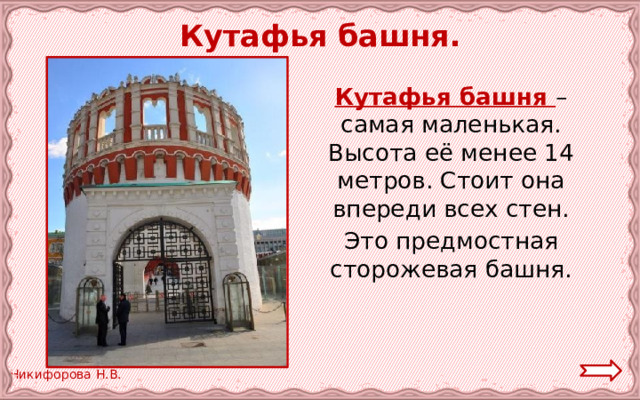 Кутафья башня.

Кутафья башня – самая маленькая. Высота её менее 14 метров. Стоит она впереди всех стен.

Это предмостная сторожевая башня.

Никифорова Н.В.